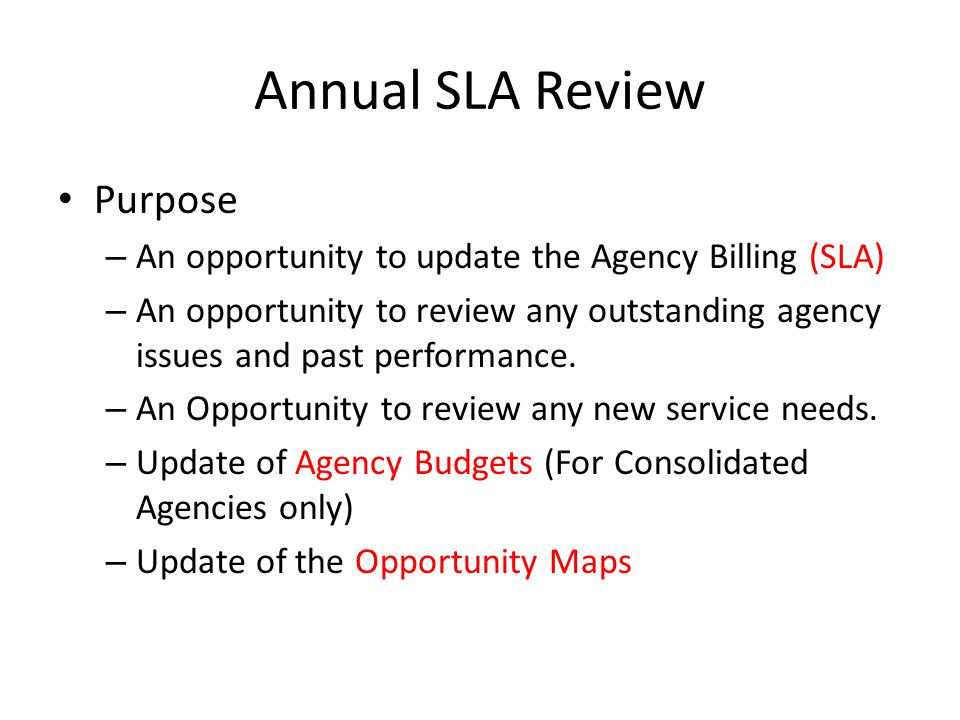 Annual SLA Review

• Purpose
– An opportunity to update the Agency Billing (SLA)
– An opportunity to review any outstanding agency issues and past performance.
– An Opportunity to review any new service needs.
– Update of Agency Budgets (For Consolidated Agencies only)
– Update of the Opportunity Maps